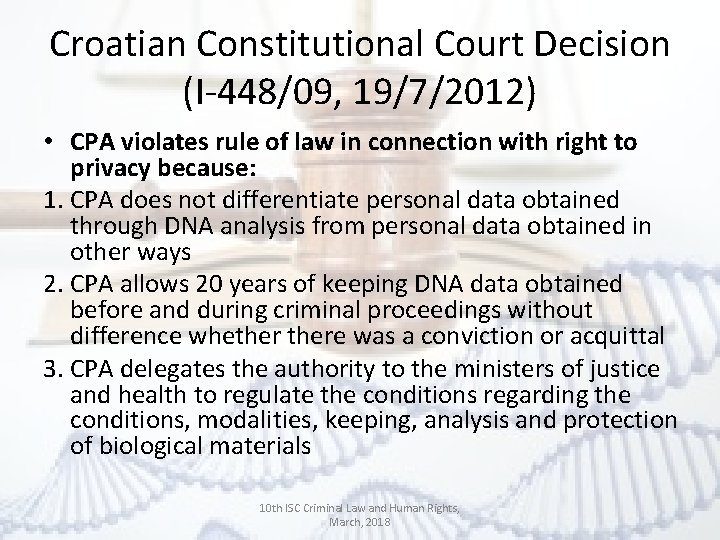 Croatian Constitutional Court Decision (I-448/09, 19/7/2012)

• CPA violates rule of law in connection with right to privacy because:

1. CPA does not differentiate personal data obtained through DNA analysis from personal data obtained in other ways
2. CPA allows 20 years of keeping DNA data obtained before and during criminal proceedings without difference whether there was a conviction or acquittal
3. CPA delegates the authority to the ministers of justice and health to regulate the conditions regarding the conditions, modalities, keeping, analysis and protection of biological materials

10th ISC Criminal Law and Human Rights, March, 2018